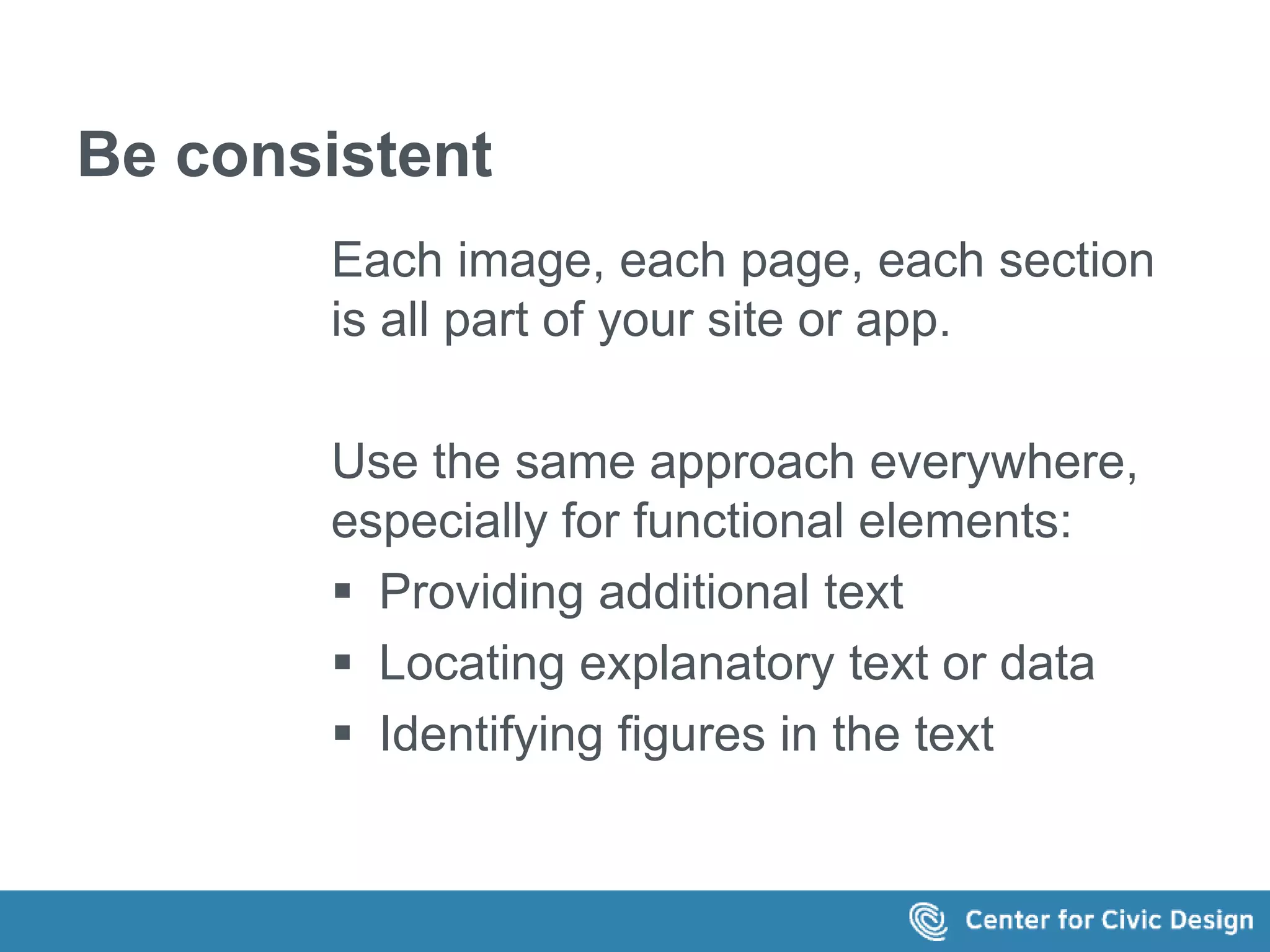 Be consistent

Each image, each page, each section is all part of your site or app.

Use the same approach everywhere, especially for functional elements:

▪ Providing additional text
▪ Locating explanatory text or data
▪ Identifying figures in the text

Center for Civic Design